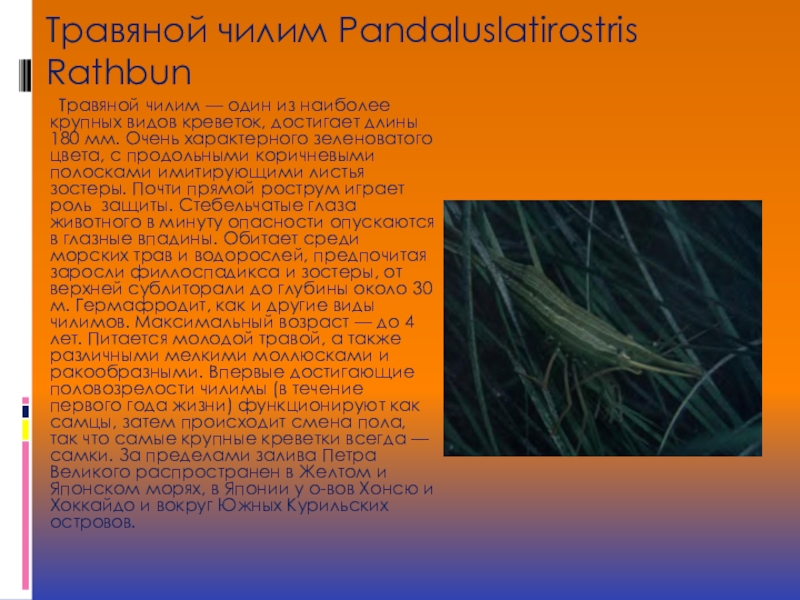 Травяной чилим Pandaluslatirostris Rathbun

Травяной чилим — один из наиболее крупных видов креветок, достигает длины 180 мм. Очень характерного зеленоватого цвета, с продольными коричневыми полосками имитирующими листья зостеры. Почти прямой рострум играет роль защиты. Стебельчатые глаза животного в минуту опасности опускаются в глазные впадины. Обитает среди морских трав и водорослей, предпочитая заросли филлоспадикса и зостеры, от верхней сублиторали до глубины около 30 м. Гермафродит, как и другие виды чилимов. Максимальный возраст — до 4 лет. Питается молодой травой, а также различными мелкими моллюсками и ракообразными. Впервые достигающие половозрелости чилимы (в течение первого года жизни) функционируют как самцы, затем происходит смена пола, так что самые крупные креветки всегда — самки. За пределами залива Петра Великого распространен в Желтом и Японском морях, в Японии у о-вов Хонсю и Хоккайдо и вокруг Южных Курильских островов.